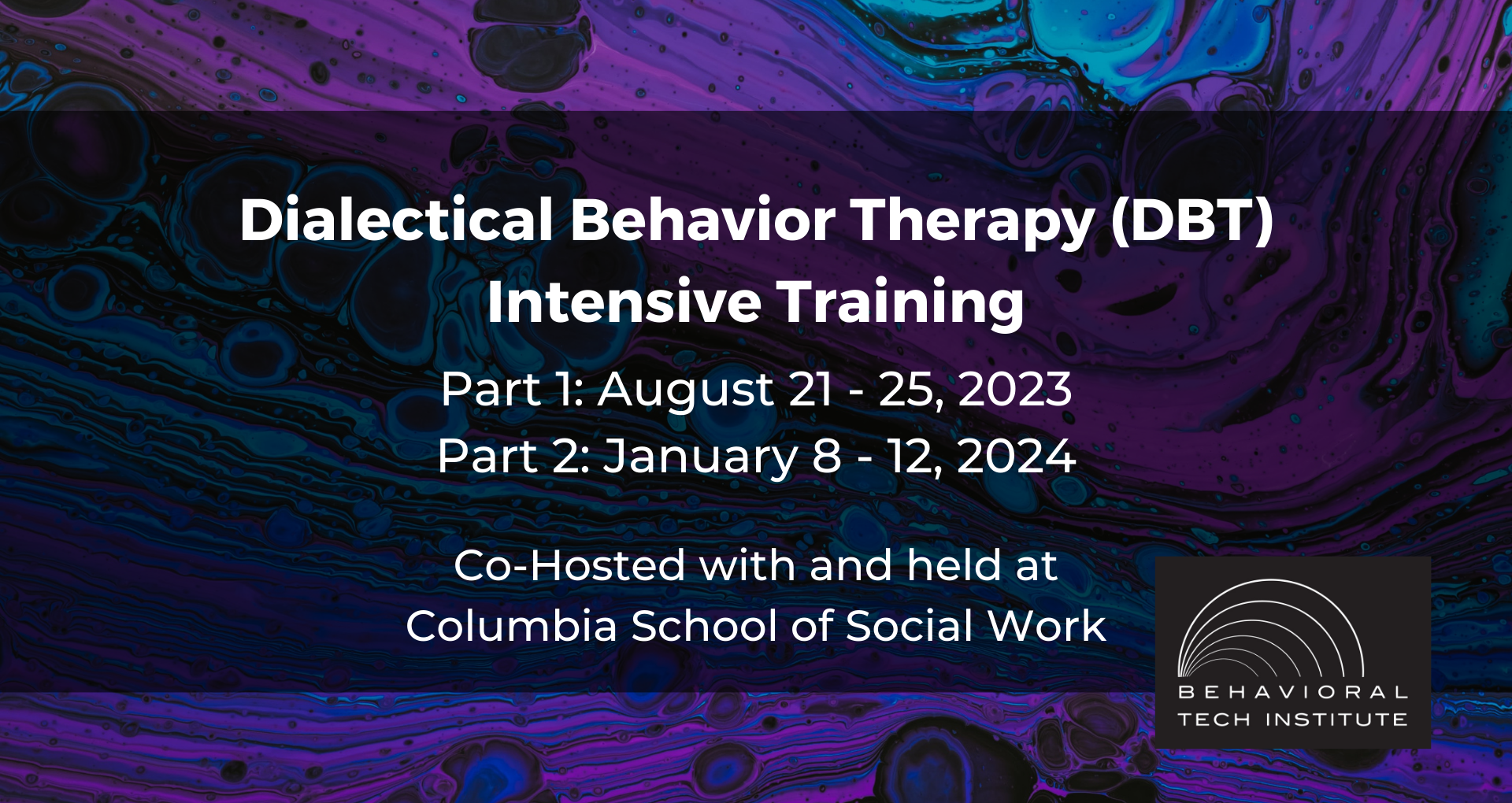 Dialectical Behavior Therapy (DBT) Intensive Training

Part 1: August 21 - 25, 2023
Part 2: January 8 - 12, 2024

Co-Hosted with and held at Columbia School of Social Work

BEHAVIORAL TECH INSTITUTE